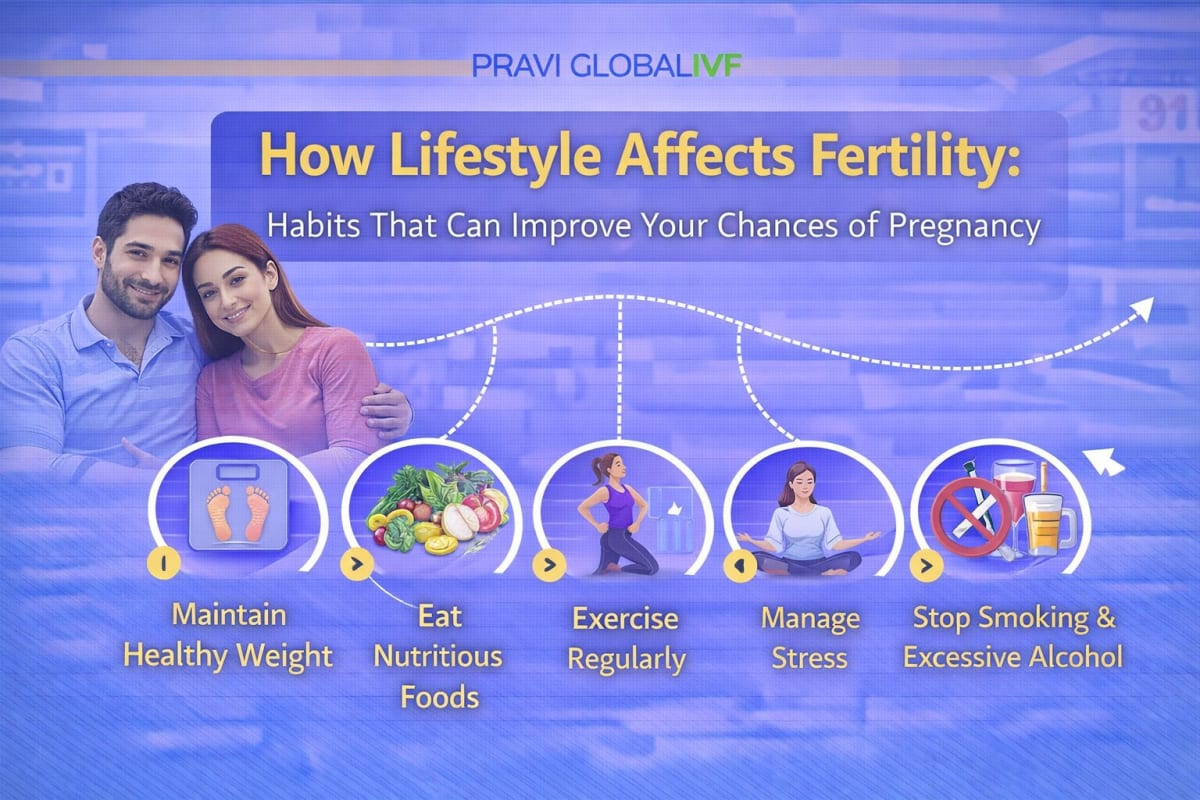 PRAVI GLOBALIVF

How Lifestyle Affects Fertility:

Habits That Can Improve Your Chances of Pregnancy

Maintain Healthy Weight

Eat Nutritious Foods

Exercise Regularly

Manage Stress

Stop Smoking & Excessive Alcohol